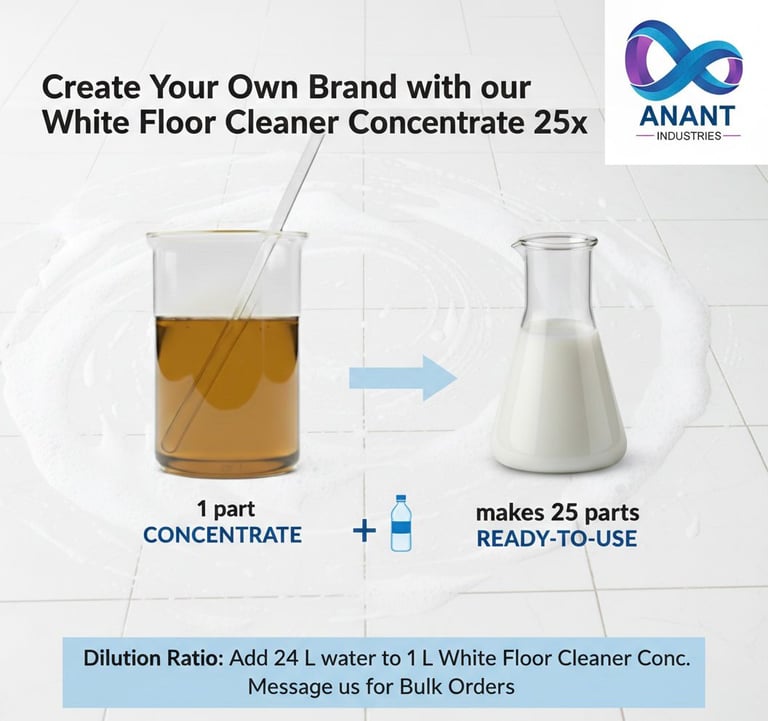 Create Your Own Brand with our White Floor Cleaner Concentrate 25x

ANANT
INDUSTRIES

1 part
CONCENTRATE

+

makes 25 parts
READY-TO-USE

Dilution Ratio: Add 24 L water to 1 L White Floor Cleaner Conc.
Message us for Bulk Orders